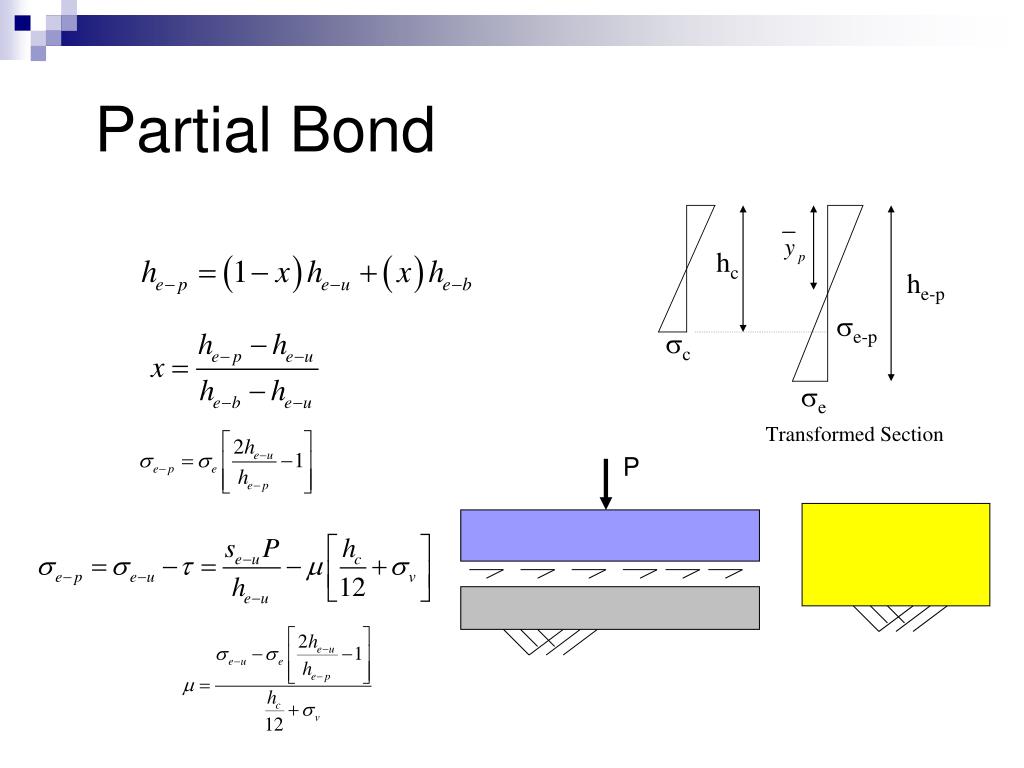 Partial Bond

$h_{e-p} = (1-x)h_{e-u} + (x)h_{e-b}$

$x = \frac{h_{e-p} - h_{e-u}}{h_{e-b} - h_{e-u}}$

$\sigma_{e-p} = \sigma_e \left[ \frac{2h_{e-u}}{h_{e-p}} - 1 \right]$

$\sigma_{e-p} = \sigma_{e-u} - \tau = \frac{s_{e-u}P}{h_{e-u}} - \mu \left[ \frac{h_c}{12} + \sigma_v \right]$

$\mu = \frac{\sigma_{e-u} - \sigma_e \left[ \frac{2h_{e-u}}{h_{e-p}} - 1 \right]}{\frac{h_c}{12} + \sigma_v}$

$h_c$

$\bar{y}_p$

$h_{e-p}$

$\sigma_{e-p}$

$\sigma_c$

$\sigma_e$

Transformed Section

P